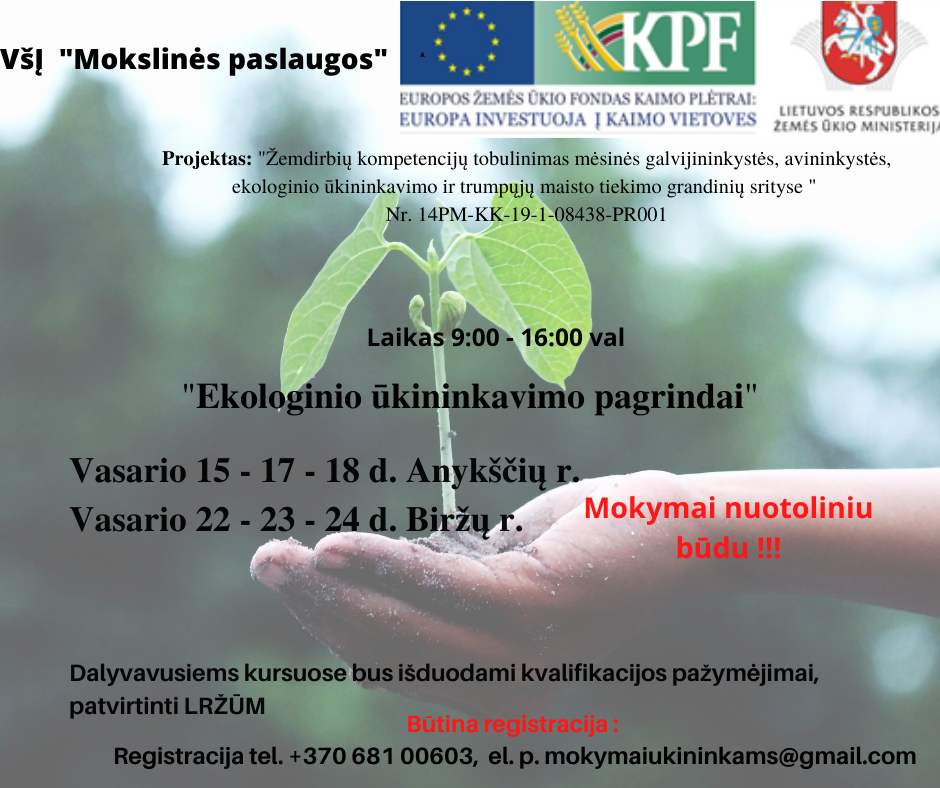 VšĮ "Mokslinės paslaugos"

KPF

EUROPOS ŽEMĖS ŪKIO FONDAS KAIMO PLĖTRAI: EUROPA INVESTUOJA Į KAIMO VIETOVES

LIETUVOS RESPUBLIKOS ŽEMĖS ŪKIO MINISTERIJA

Projektas: "Žemdirbių kompetencijų tobulinimas mėsinės galvijininkystės, avininkystės, ekologinio ūkininkavimo ir trumpųjų maisto tiekimo grandinių srityse " Nr. 14PM-KK-19-1-08438-PR001

Laikas 9:00 - 16:00 val

"Ekologinio ūkininkavimo pagrindai"

Vasario 15 - 17 - 18 d. Anykščių r.
Vasario 22 - 23 - 24 d. Biržų r.

Mokymai nuotoliniu būdu !!!

Dalyvavusiems kursuose bus išduodami kvalifikacijos pažymėjimai, patvirtinti LRŽŪM

Būtina registracija :

Registracija tel. +370 681 00603, el. p. mokymaiukininkams@gmail.com